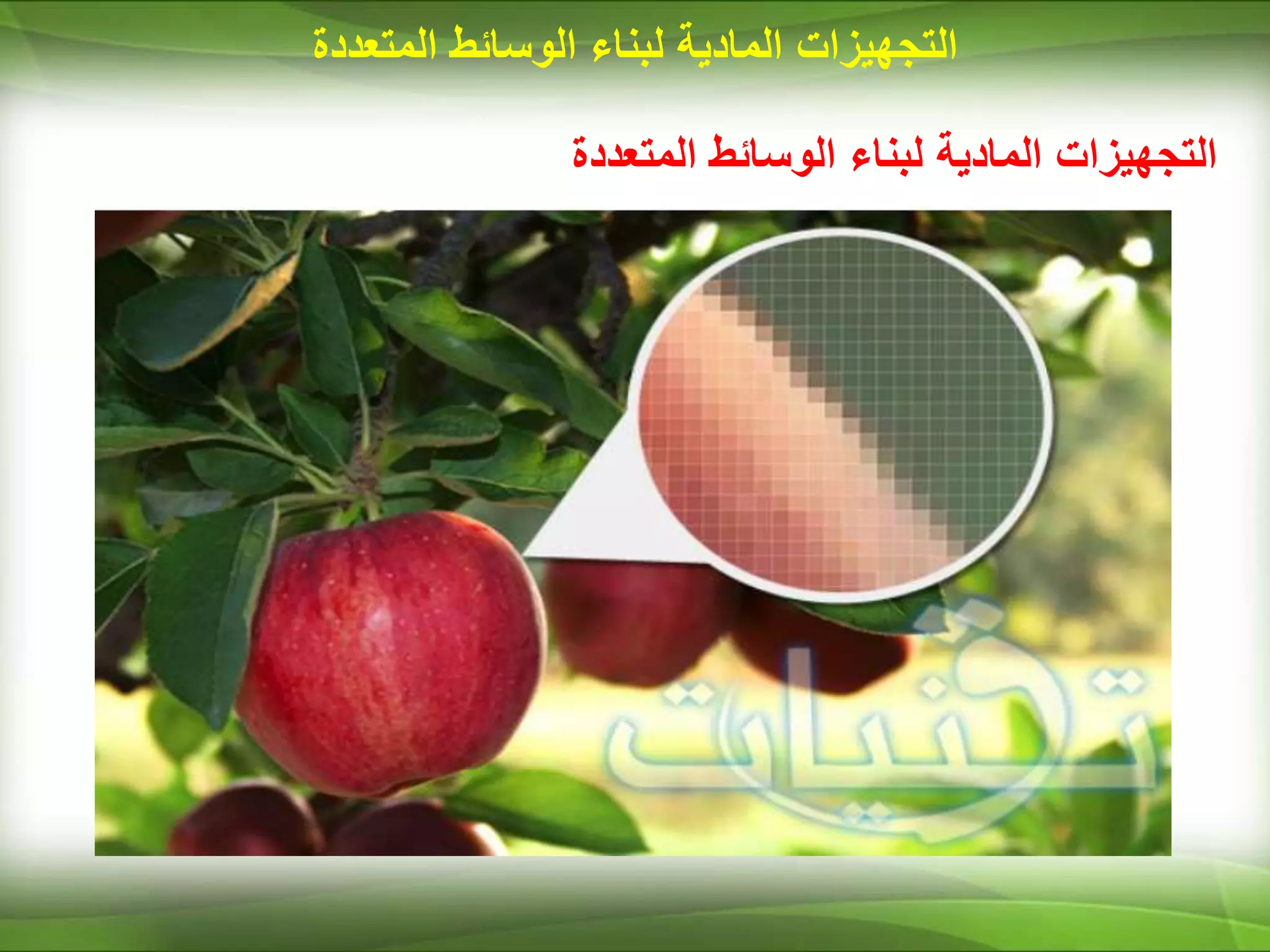 التجهيزات المادية لبناء الوسائط المتعددة

التجهيزات المادية لبناء الوسائط المتعددة

تقنيات